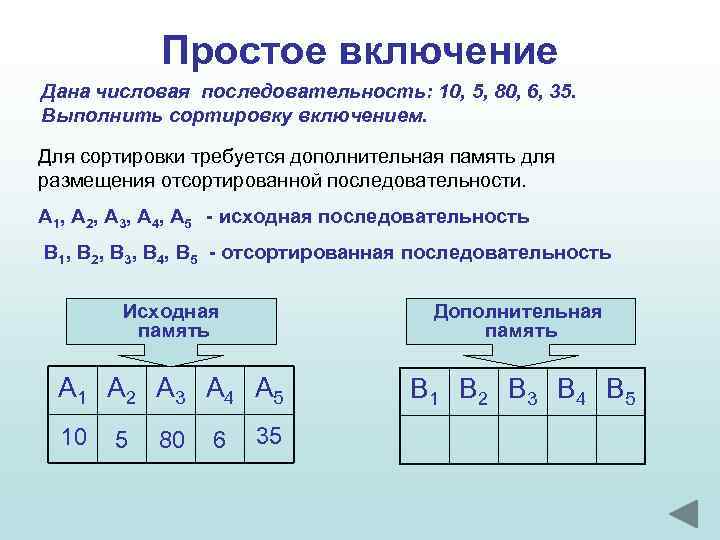 Простое включение

Дана числовая последовательность: 10, 5, 80, 6, 35. Выполнить сортировку включением.

Для сортировки требуется дополнительная память для размещения отсортированной последовательности.

$A_1$, $A_2$, $A_3$, $A_4$, $A_5$ - исходная последовательность

$B_1$, $B_2$, $B_3$, $B_4$, $B_5$ - отсортированная последовательность

Исходная память

| $A_1$ | $A_2$ | $A_3$ | $A_4$ | $A_5$ |
|---|---|---|---|---|
| 10 | 5 | 80 | 6 | 35 |

Дополнительная память

| $B_1$ | $B_2$ | $B_3$ | $B_4$ | $B_5$ |
|---|---|---|---|---|
| | | | | |